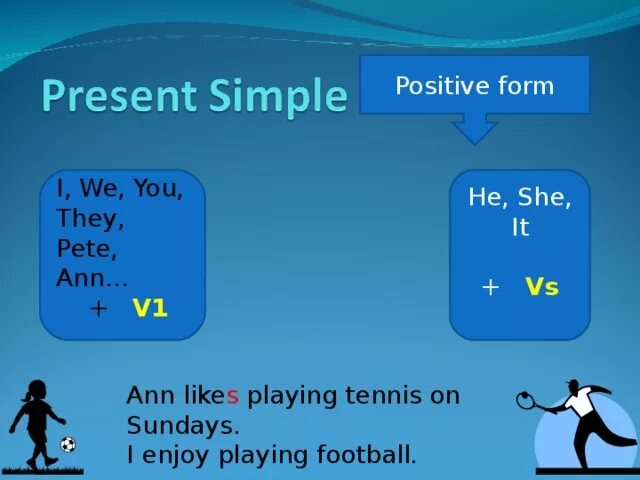 Present Simple

Positive form

I, We, You, They, Pete, Ann…
+ V1

He, She, It
+ Vs

Ann likes playing tennis on Sundays.
I enjoy playing football.